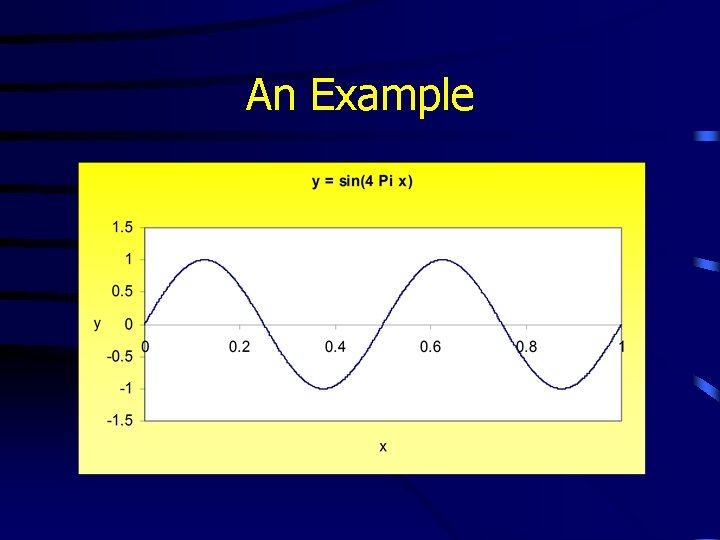 An Example

y = sin(4 Pi x)

1.5
1
0.5
y 0
-0.5
-1
-1.5

0 0.2 0.4 0.6 0.8 1

x